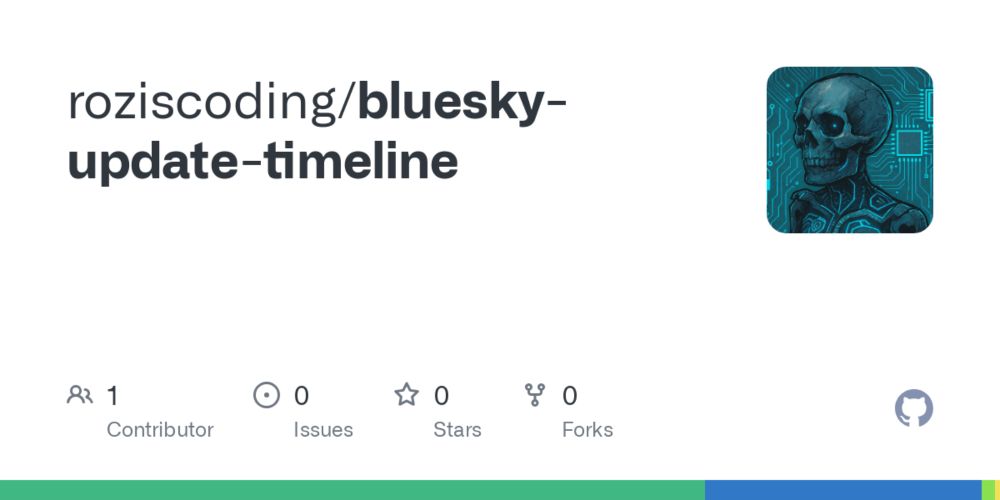 roziscoding/bluesky-update-timeline

1
Contributor

0
Issues

0
Stars

0
Forks